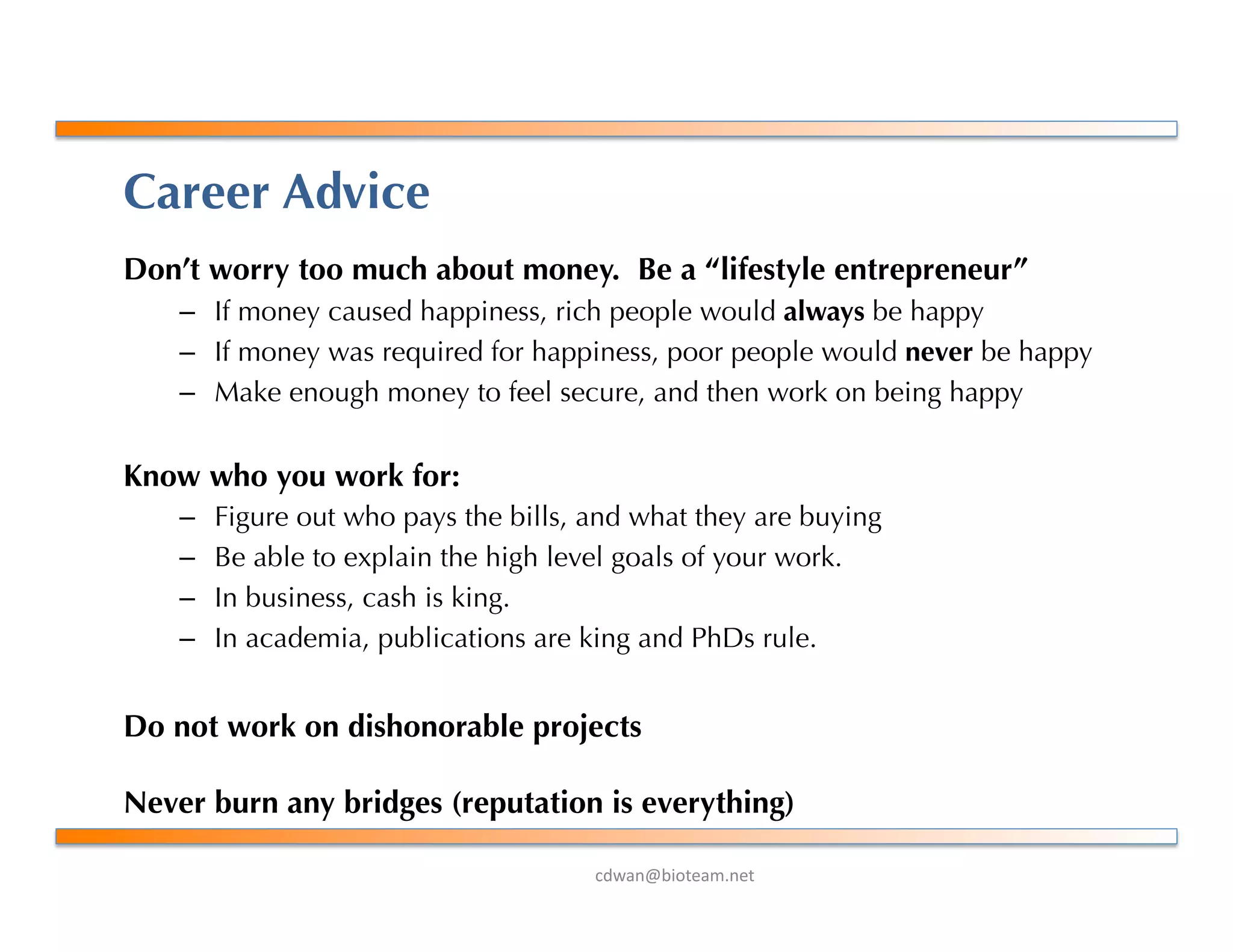 Career Advice

Don't worry too much about money. Be a "lifestyle entrepreneur"
– If money caused happiness, rich people would always be happy
– If money was required for happiness, poor people would never be happy
– Make enough money to feel secure, and then work on being happy

Know who you work for:
– Figure out who pays the bills, and what they are buying
– Be able to explain the high level goals of your work.
– In business, cash is king.
– In academia, publications are king and PhDs rule.

Do not work on dishonorable projects

Never burn any bridges (reputation is everything)

cdwan@bioteam.net